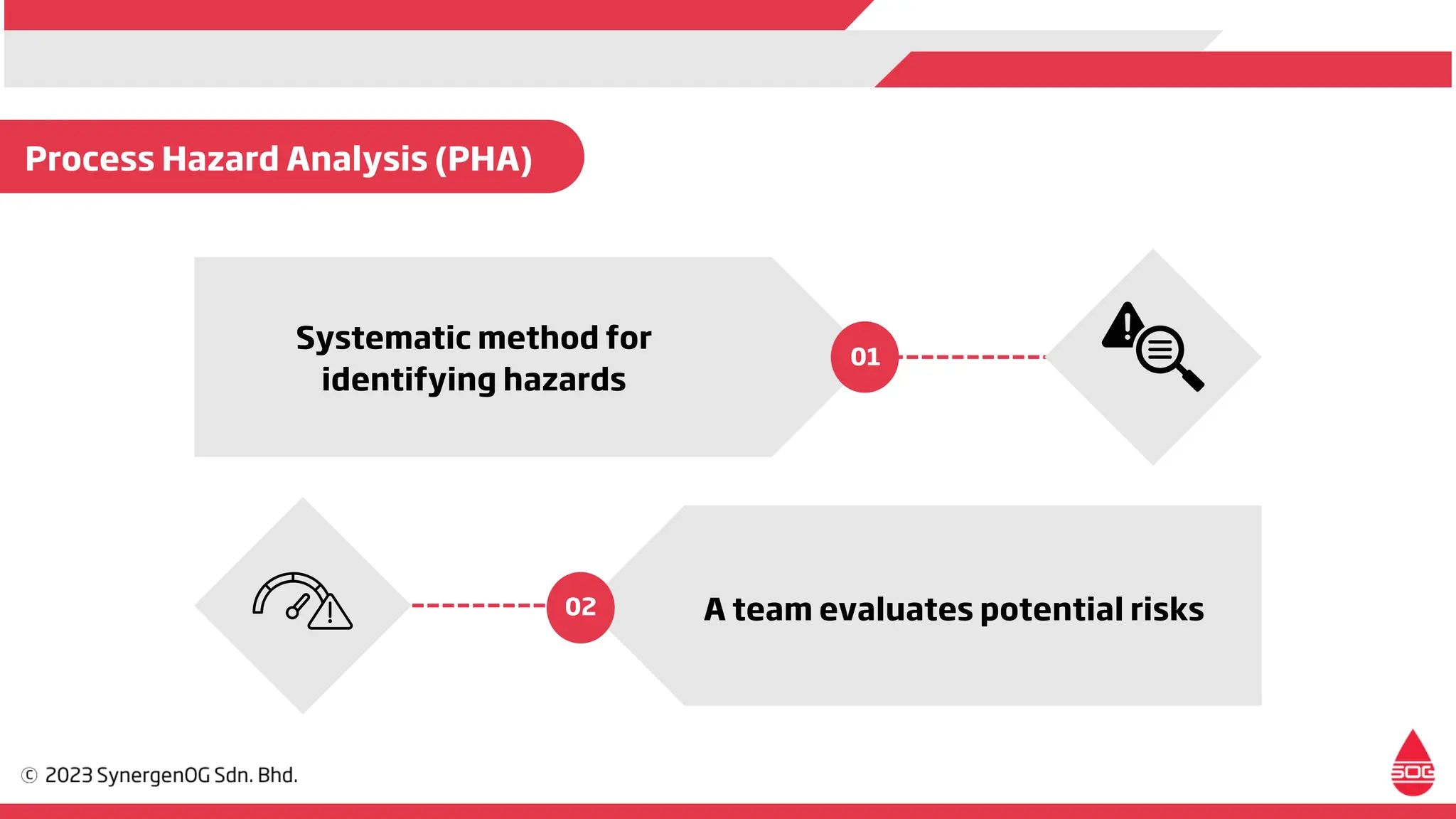 Process Hazard Analysis (PHA)

Systematic method for identifying hazards

01

02

A team evaluates potential risks

© 2023 SynergenOG Sdn. Bhd.

SOG